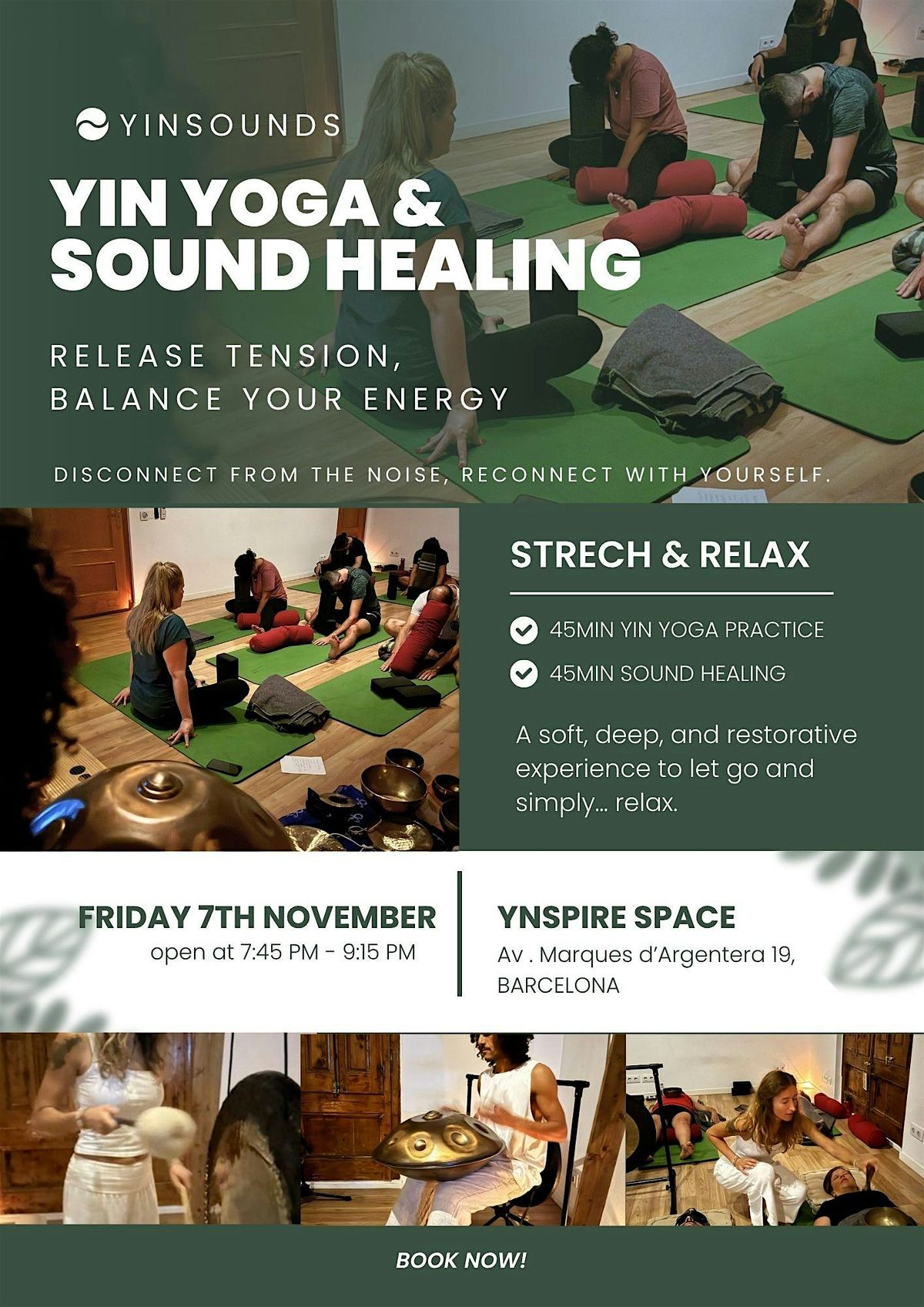 YINSOUNDS

YIN YOGA & SOUND HEALING

RELEASE TENSION, BALANCE YOUR ENERGY

DISCONNECT FROM THE NOISE, RECONNECT WITH YOURSELF.

STRECH & RELAX

45MIN YIN YOGA PRACTICE

45MIN SOUND HEALING

A soft, deep, and restorative experience to let go and simply... relax.

FRIDAY 7TH NOVEMBER
open at 7:45 PM - 9:15 PM

YNSPIRE SPACE
Av . Marques d'Argentera 19, BARCELONA

BOOK NOW!